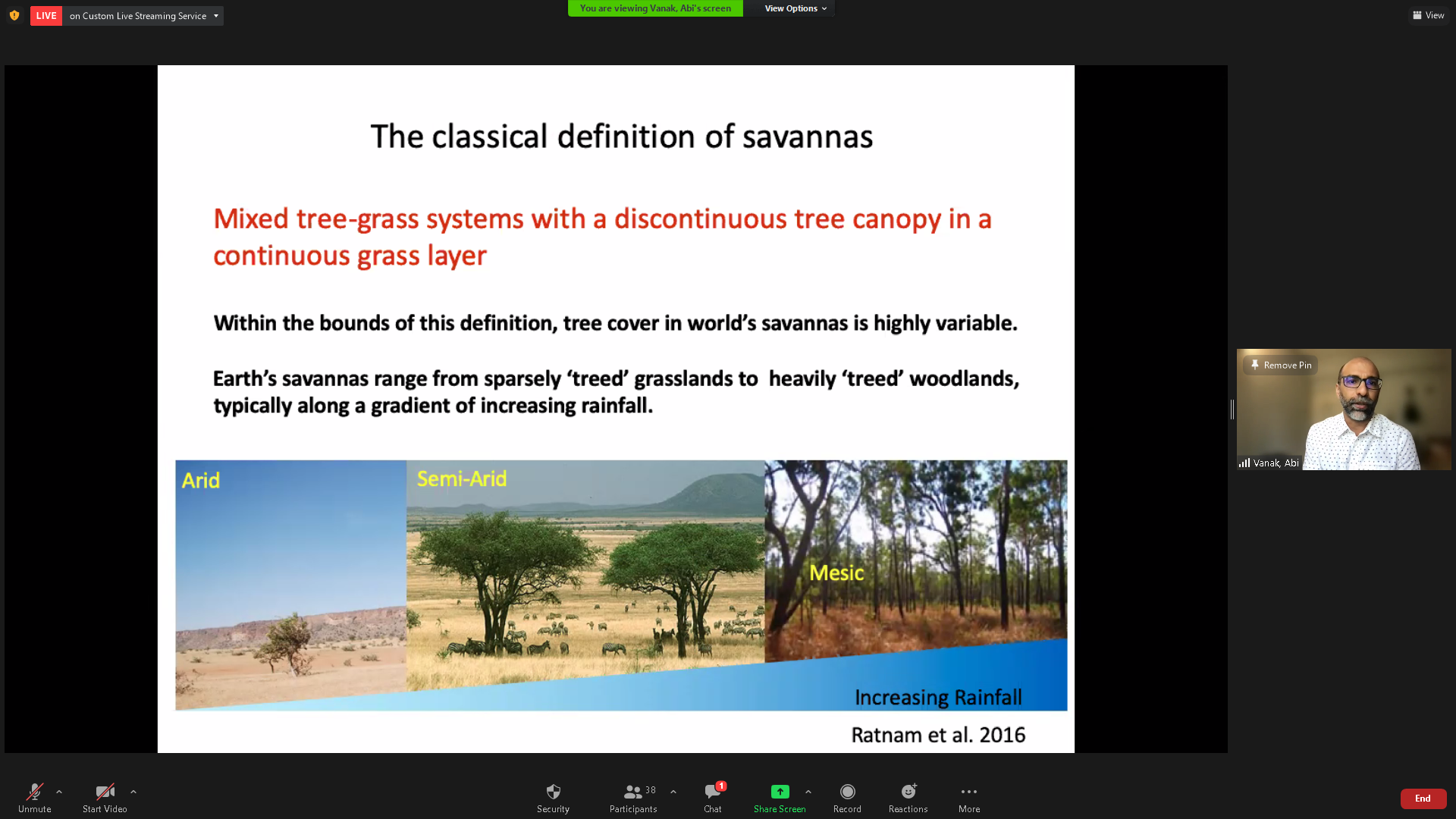 LIVE on Custom Live Streaming Service

You are viewing Vanak, Abi's screen View Options

View

The classical definition of savannas

Mixed tree-grass systems with a discontinuous tree canopy in a continuous grass layer

Within the bounds of this definition, tree cover in world's savannas is highly variable.

Earth's savannas range from sparsely 'treed' grasslands to heavily 'treed' woodlands, typically along a gradient of increasing rainfall.

Arid

Semi-Arid

Mesic

Increasing Rainfall

Ratnam et al. 2016

Remove Pin

Vanak, Abi

Unmute

Start Video

Security

38

Participants

1

Chat

Share Screen

Record

Reactions

More

End